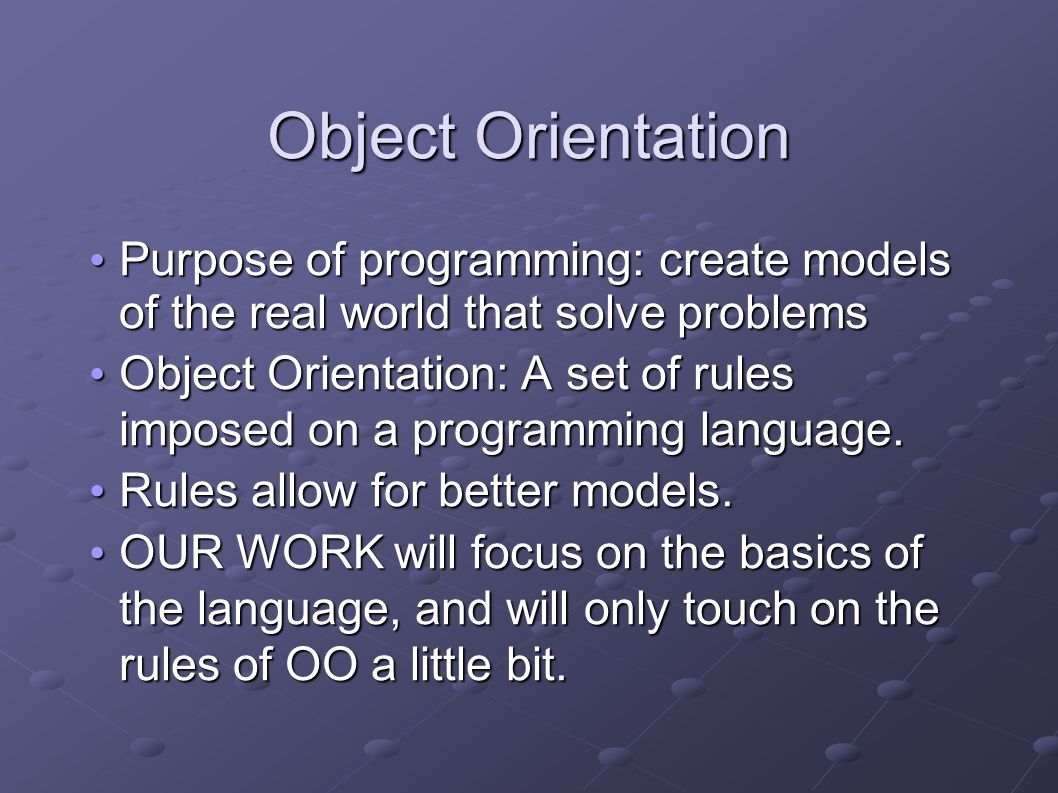 Object Orientation

• Purpose of programming: create models of the real world that solve problems
• Object Orientation: A set of rules imposed on a programming language.
• Rules allow for better models.
• OUR WORK will focus on the basics of the language, and will only touch on the rules of OO a little bit.